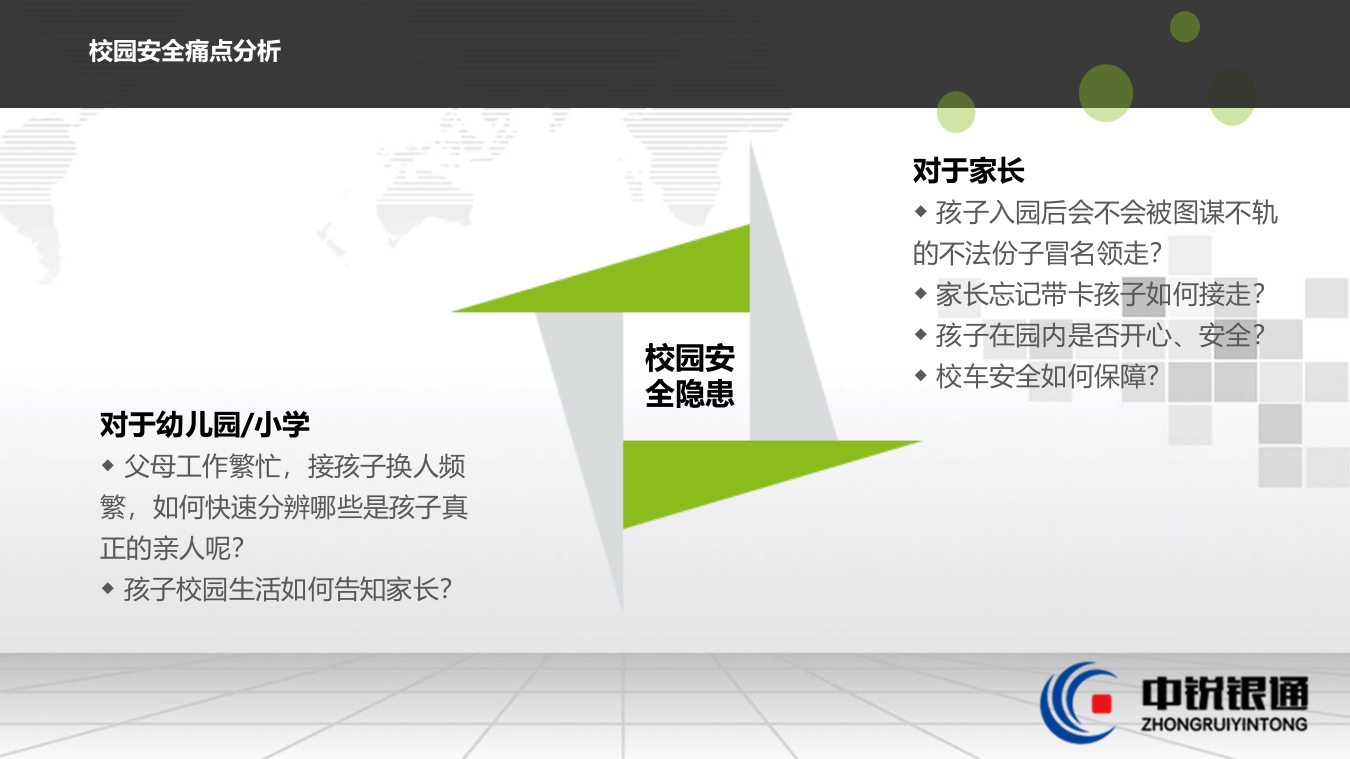 校园安全痛点分析

对于家长
◆ 孩子入园后会不会被图谋不轨的不法份子冒名领走?
◆ 家长忘记带卡孩子如何接走?
◆ 孩子在园内是否开心、安全?
◆ 校车安全如何保障?

校园安全隐患

对于幼儿园/小学
◆ 父母工作繁忙，接孩子换人频繁，如何快速分辨哪些是孩子真正的亲人呢?
◆ 孩子校园生活如何告知家长?

中锐银通
ZHONGRUIYINTONG